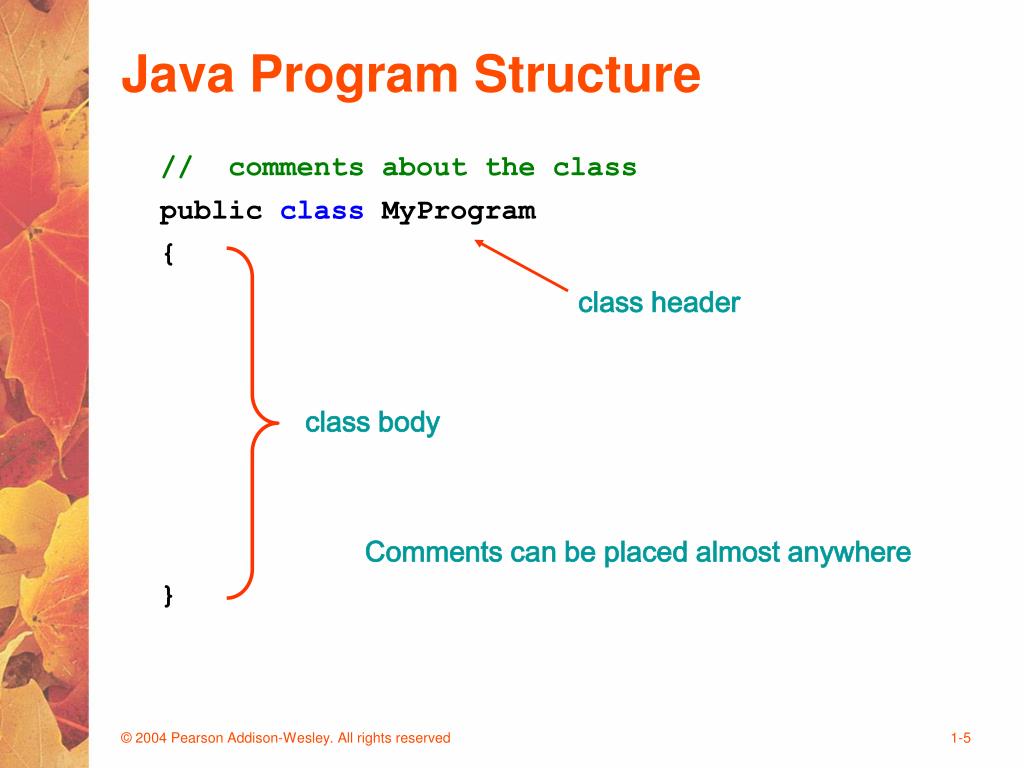 Java Program Structure

// comments about the class
public class MyProgram
{

class header

class body

Comments can be placed almost anywhere

}

© 2004 Pearson Addison-Wesley. All rights reserved

1-5